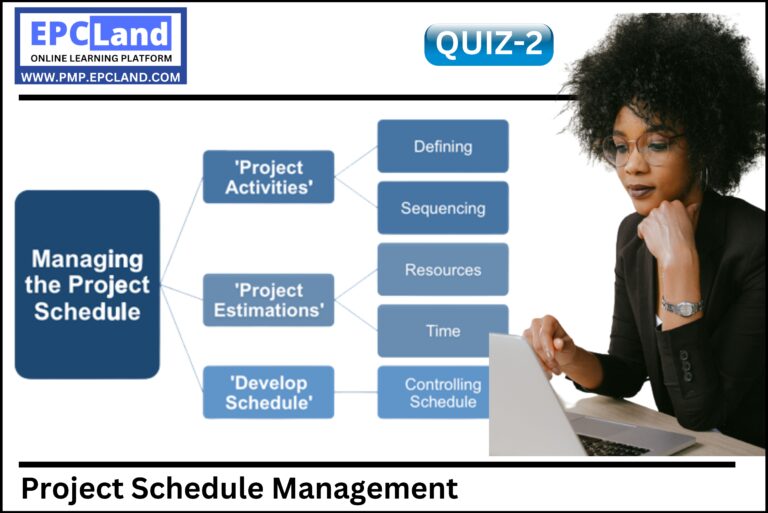 EPCLand
ONLINE LEARNING PLATFORM
WWW.PMP.EPCLAND.COM

QUIZ-2

Managing the Project Schedule

'Project Activities'

Defining

Sequencing

'Project Estimations'

Resources

Time

'Develop Schedule'

Controlling Schedule

Project Schedule Management